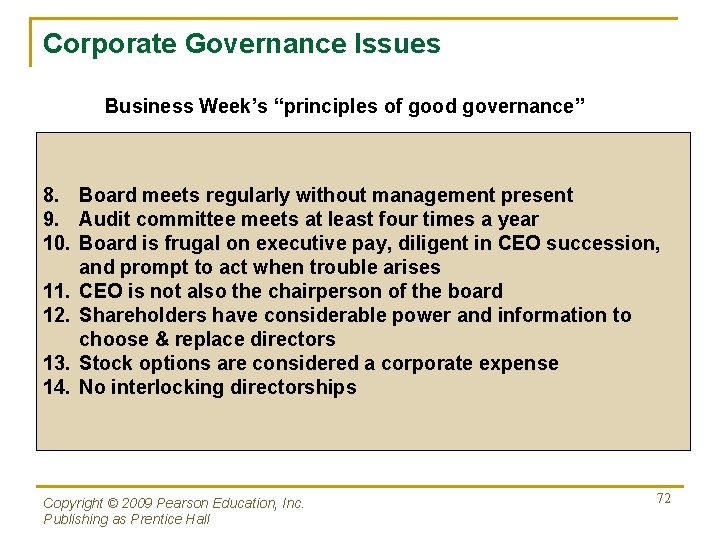 Corporate Governance Issues

Business Week's "principles of good governance"

8. Board meets regularly without management present
9. Audit committee meets at least four times a year
10. Board is frugal on executive pay, diligent in CEO succession, and prompt to act when trouble arises
11. CEO is not also the chairperson of the board
12. Shareholders have considerable power and information to choose & replace directors
13. Stock options are considered a corporate expense
14. No interlocking directorships

Copyright © 2009 Pearson Education, Inc.
Publishing as Prentice Hall

72